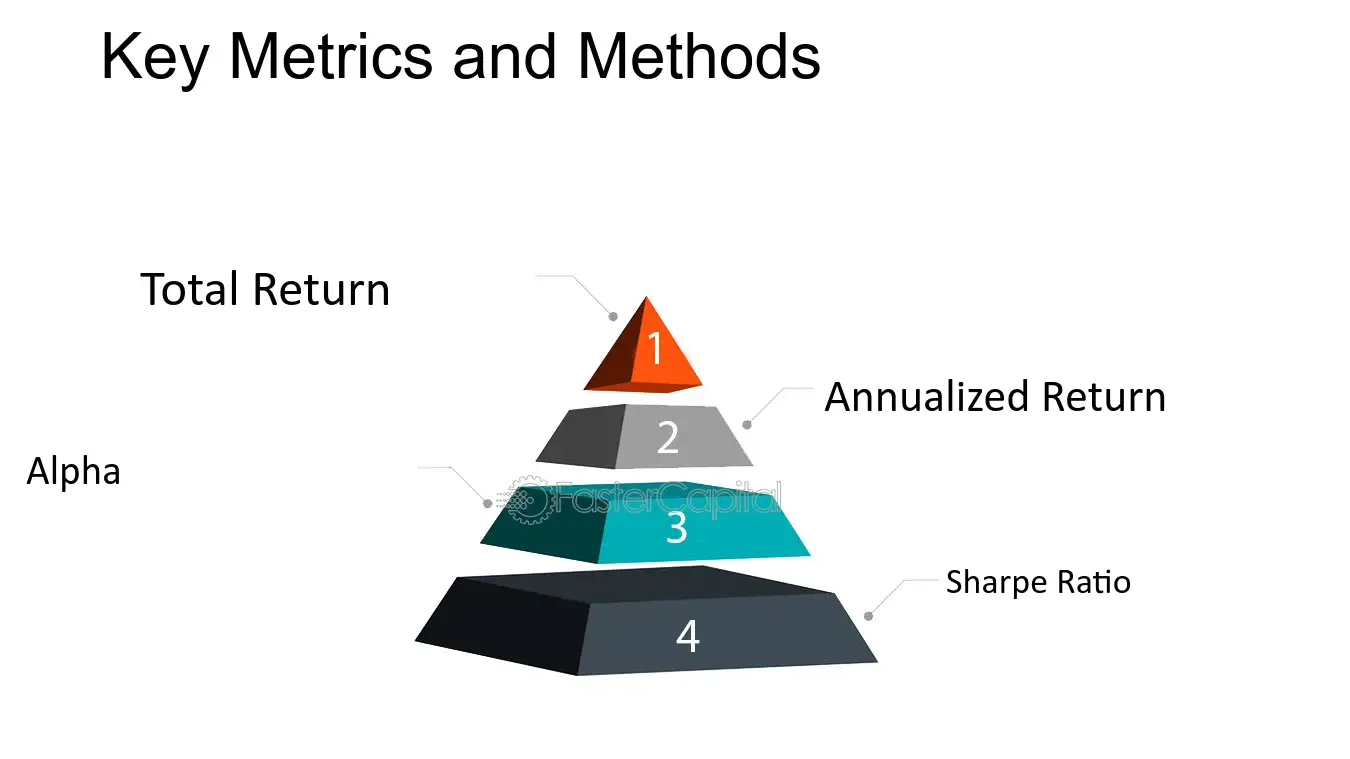 Key Metrics and Methods

Total Return

1

Annualized Return

2

Alpha

3

Sharpe Ratio

4

FasterCapital